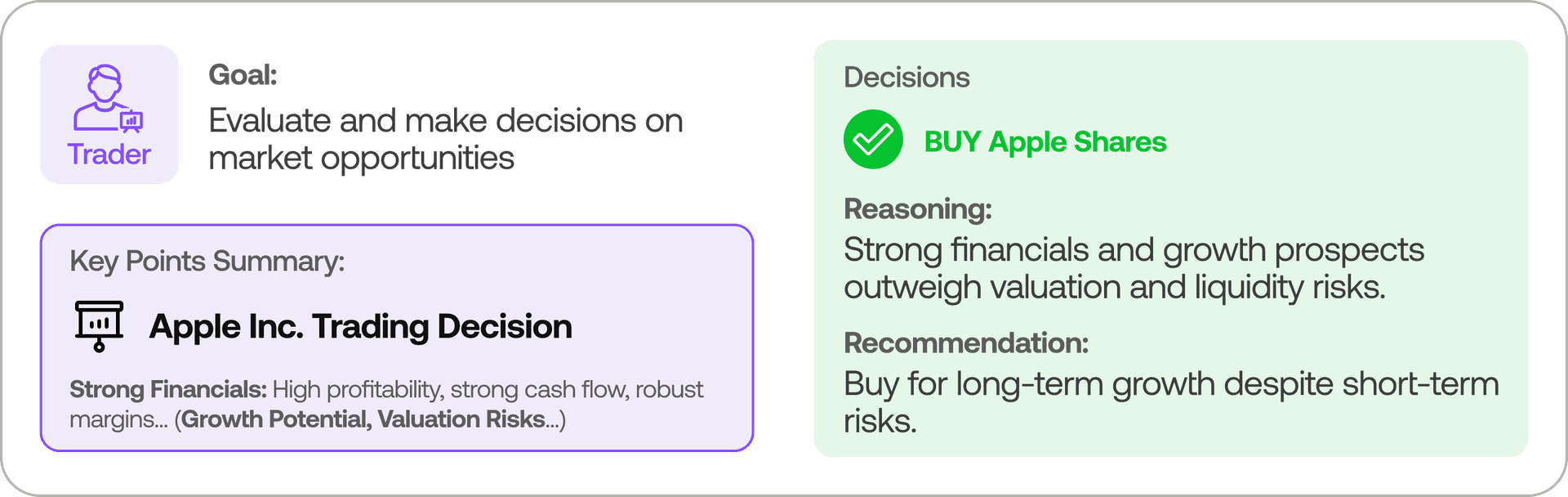 Trader

Goal:
Evaluate and make decisions on market opportunities

Key Points Summary:

Apple Inc. Trading Decision

Strong Financials: High profitability, strong cash flow, robust margins... (Growth Potential, Valuation Risks...)

Decisions

BUY Apple Shares

Reasoning:
Strong financials and growth prospects outweigh valuation and liquidity risks.

Recommendation:
Buy for long-term growth despite short-term risks.